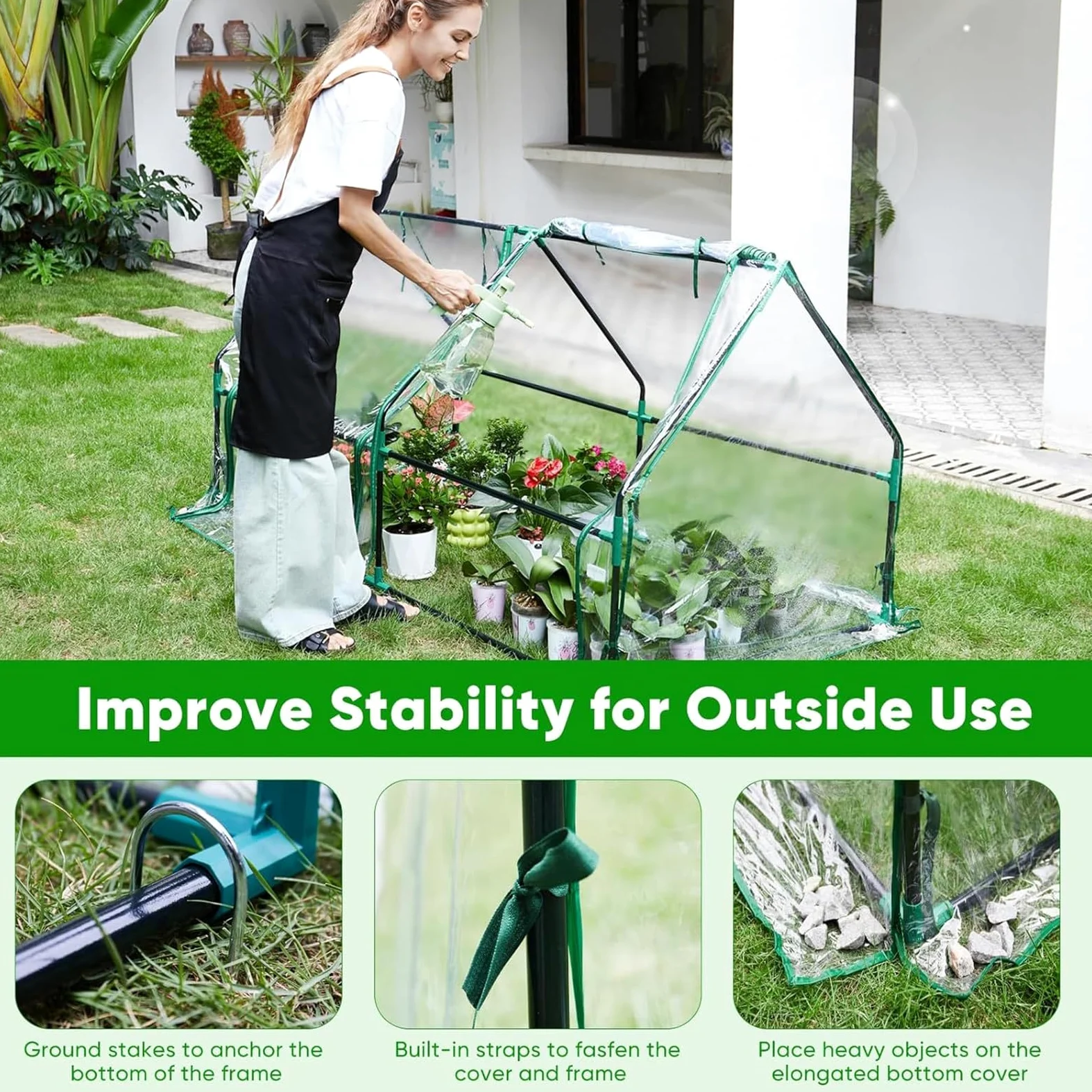 Improve Stability for Outside Use

Ground stakes to anchor the bottom of the frame

Built-in straps to fasfen the cover and frame

Place heavy objects on the elongated bottom cover